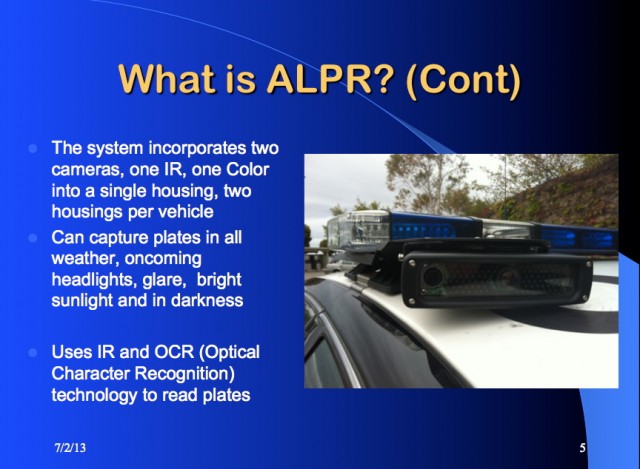 What is ALPR? (Cont)

- The system incorporates two cameras, one IR, one Color into a single housing, two housings per vehicle
- Can capture plates in all weather, oncoming headlights, glare, bright sunlight and in darkness

- Uses IR and OCR (Optical Character Recognition) technology to read plates

7/2/13

5